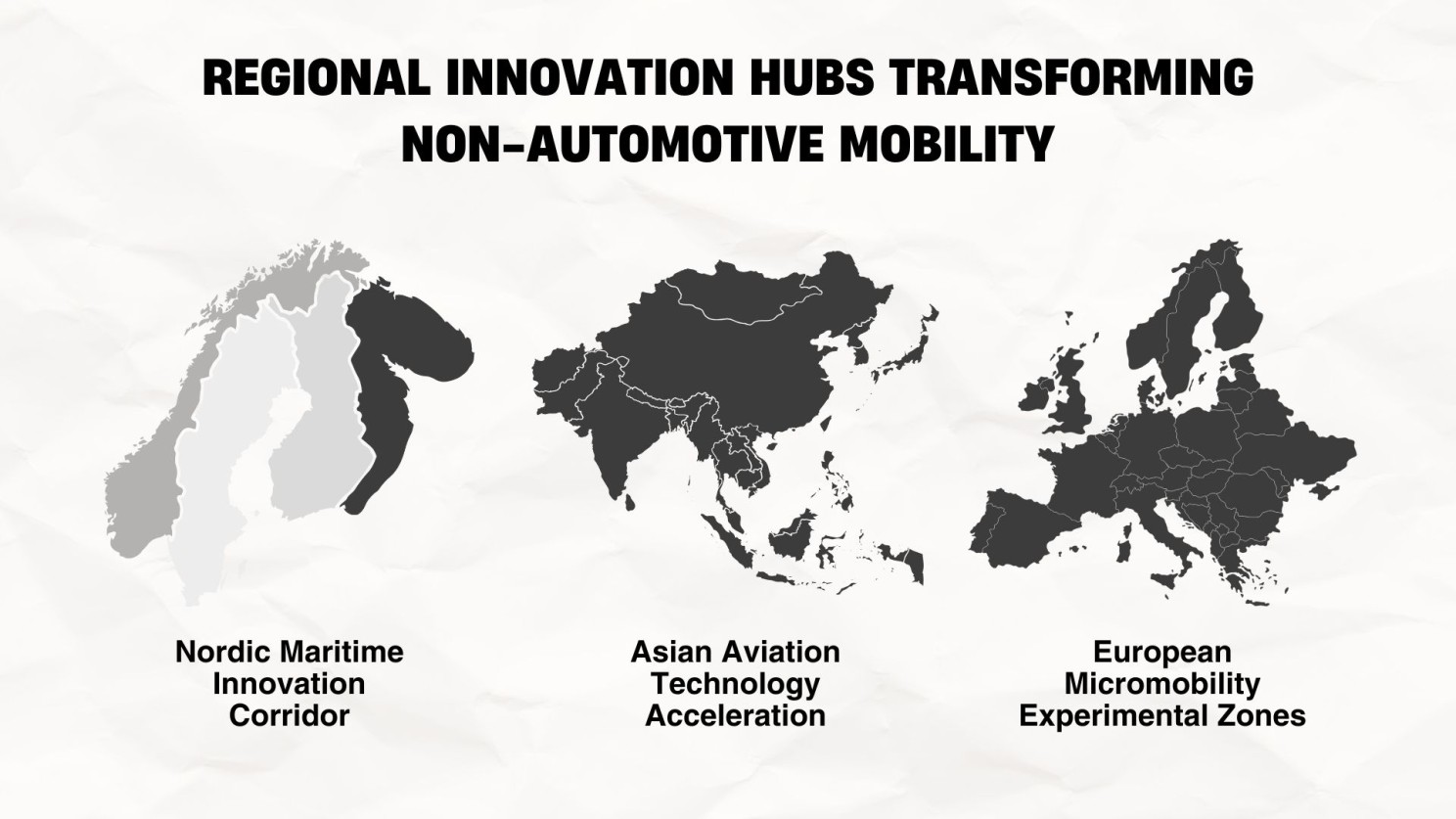 REGIONAL INNOVATION HUBS TRANSFORMING NON-AUTOMOTIVE MOBILITY

Nordic Maritime Innovation Corridor

Asian Aviation Technology Acceleration

European Micromobility Experimental Zones